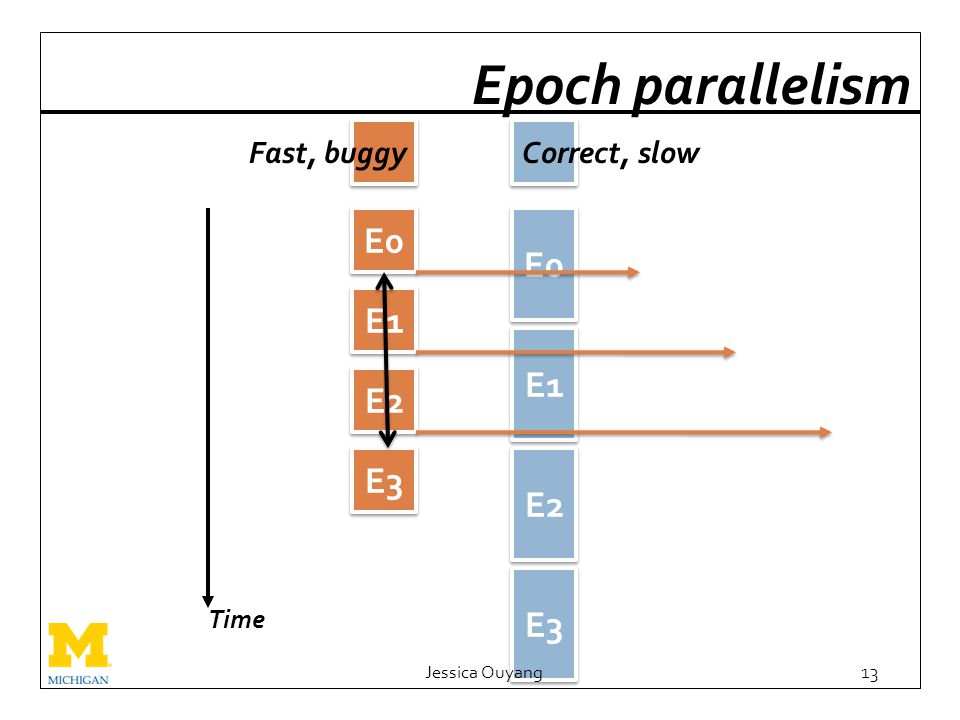 Epoch parallelism

Fast, buggy

Correct, slow

E0

E1

E2

E3

E0

E1

E2

E3

Time

M
MICHIGAN

Jessica Ouyang

13